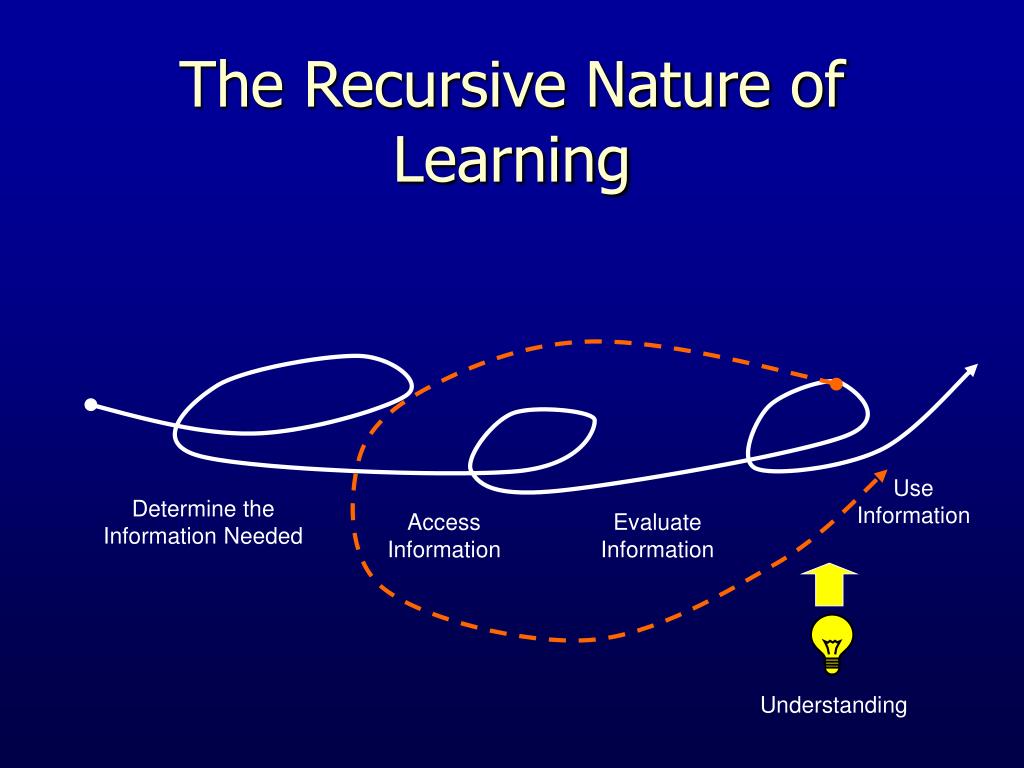 The Recursive Nature of Learning

Determine the Information Needed

Access Information

Evaluate Information

Use Information

Understanding